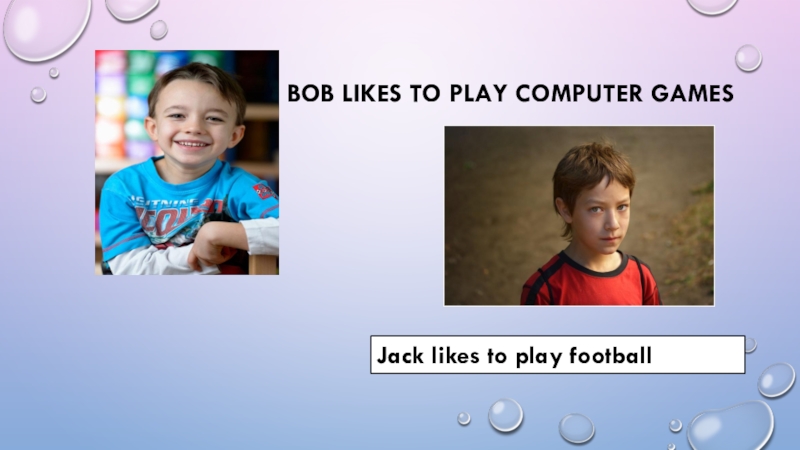 BOB LIKES TO PLAY COMPUTER GAMES

Jack likes to play football